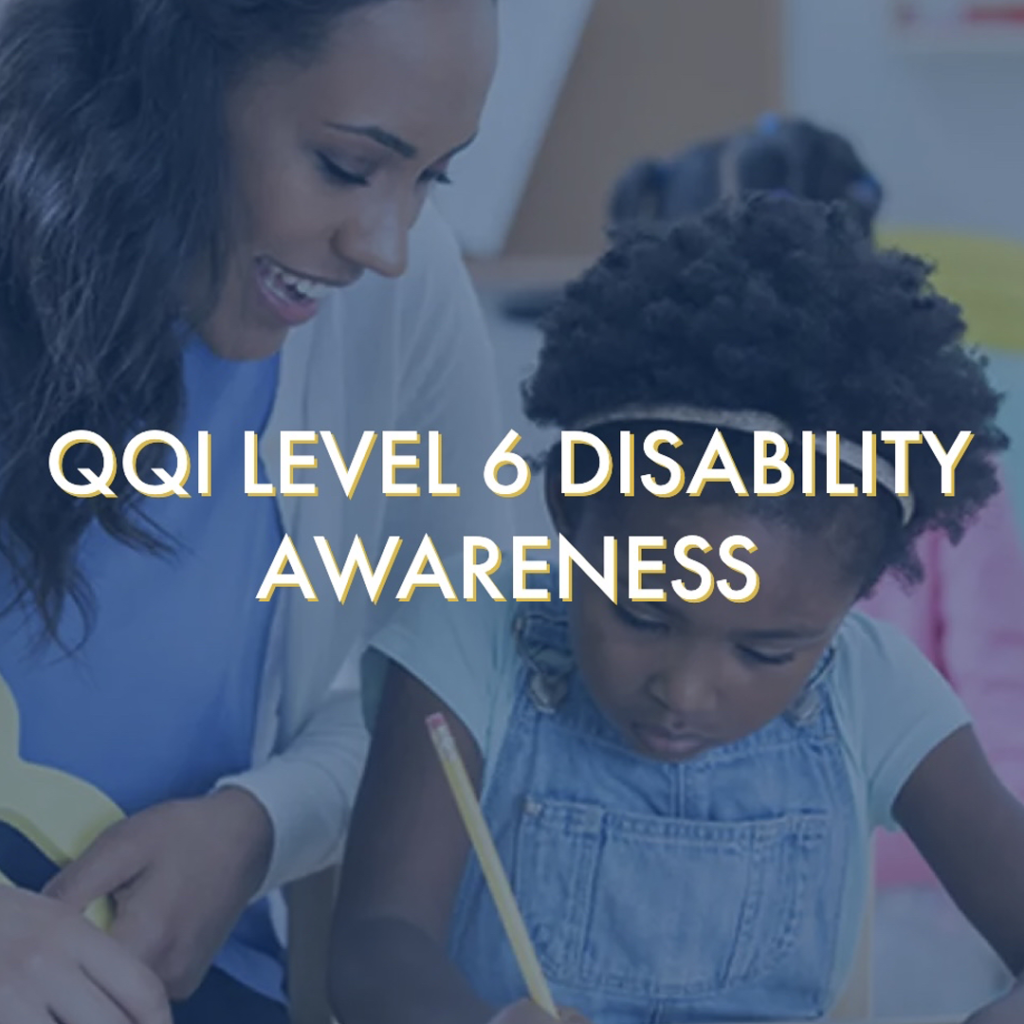 QQI LEVEL 6 DISABILITY AWARENESS